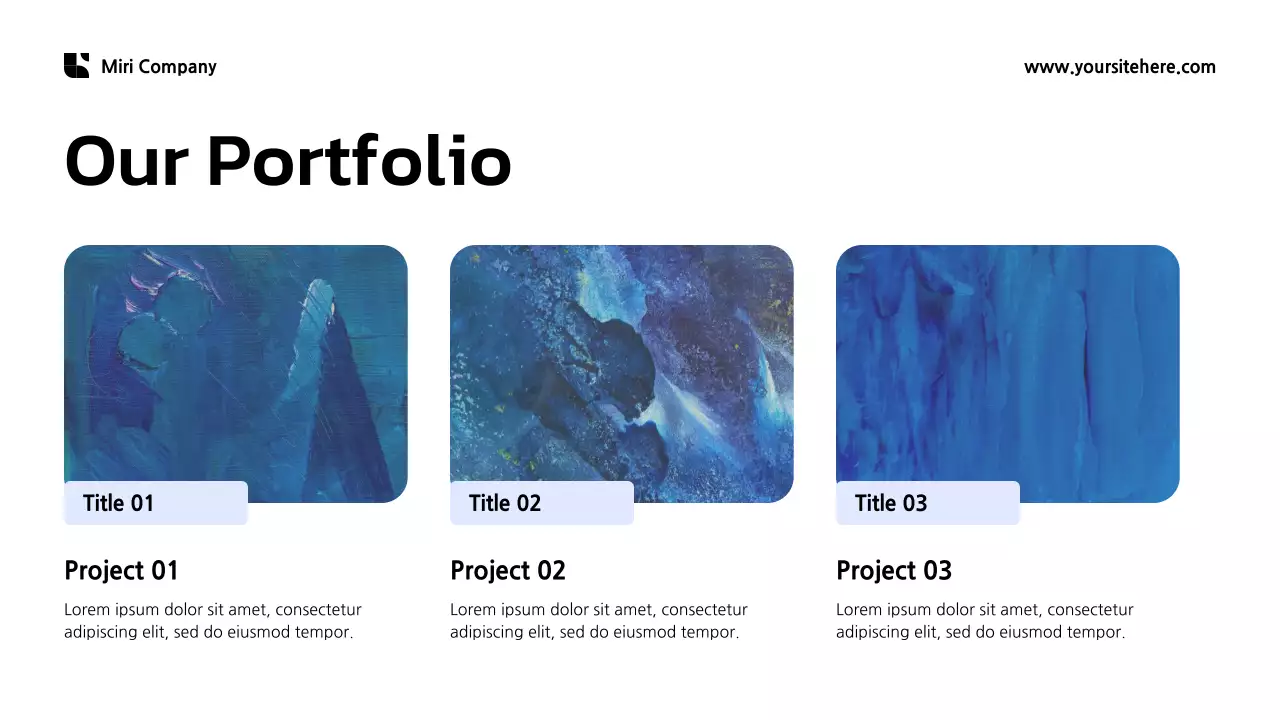 Miri Company

www.yoursitehere.com

Our Portfolio

Title 01

Project 01

Lorem ipsum dolor sit amet, consectetur adipiscing elit, sed do eiusmod tempor.

Title 02

Project 02

Lorem ipsum dolor sit amet, consectetur adipiscing elit, sed do eiusmod tempor.

Title 03

Project 03

Lorem ipsum dolor sit amet, consectetur adipiscing elit, sed do eiusmod tempor.